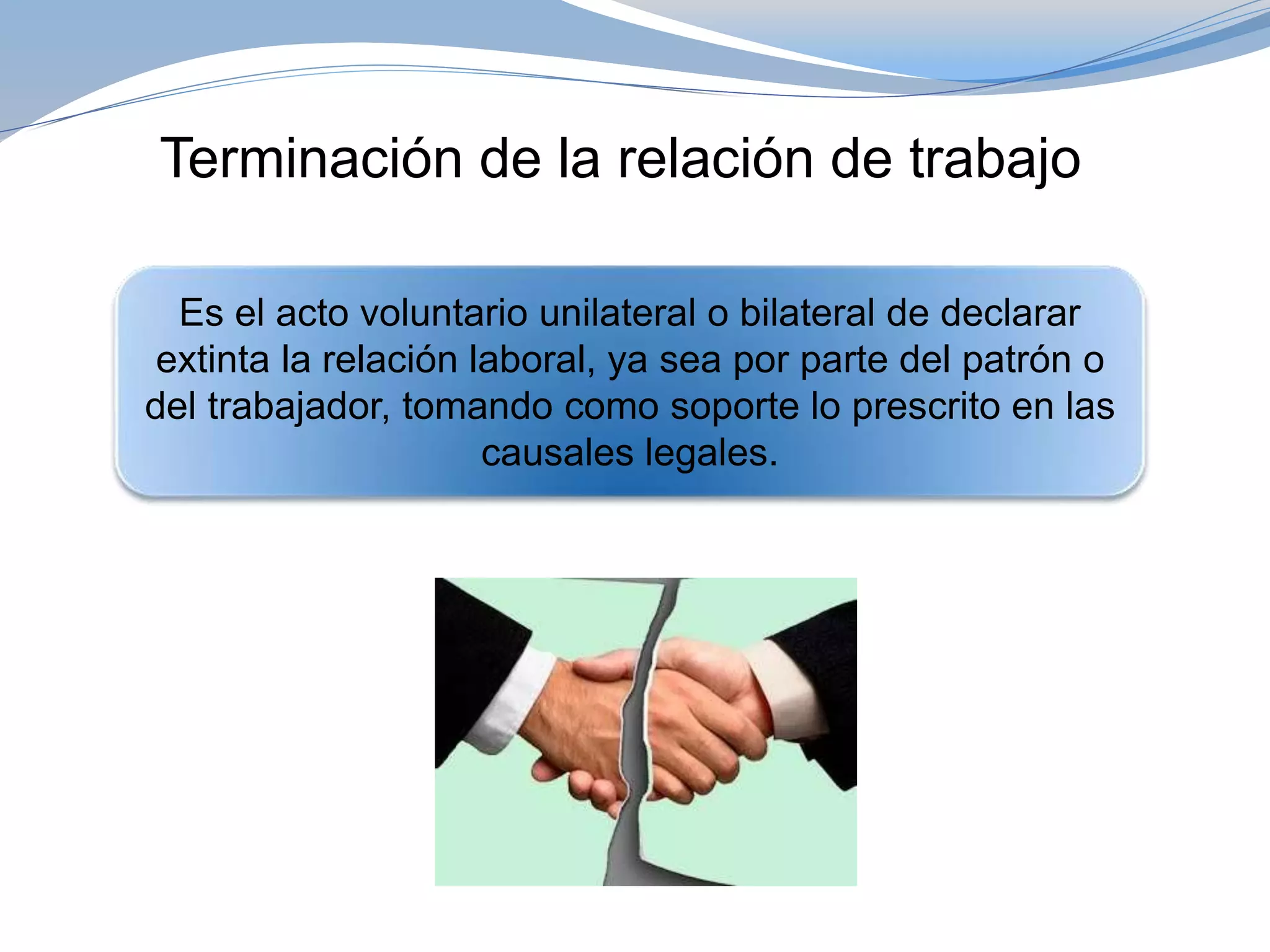 Terminación de la relación de trabajo

Es el acto voluntario unilateral o bilateral de declarar extinta la relación laboral, ya sea por parte del patrón o del trabajador, tomando como soporte lo prescrito en las causales legales.